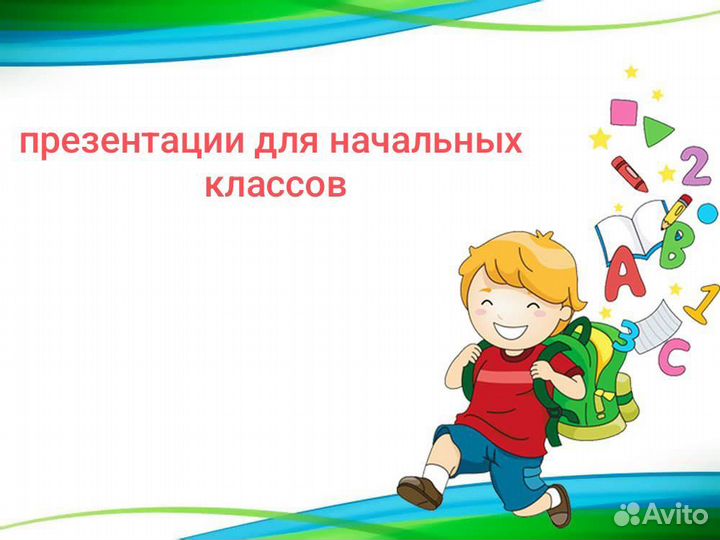 презентации для начальных классов

2
B
A
1
3
C

Avito